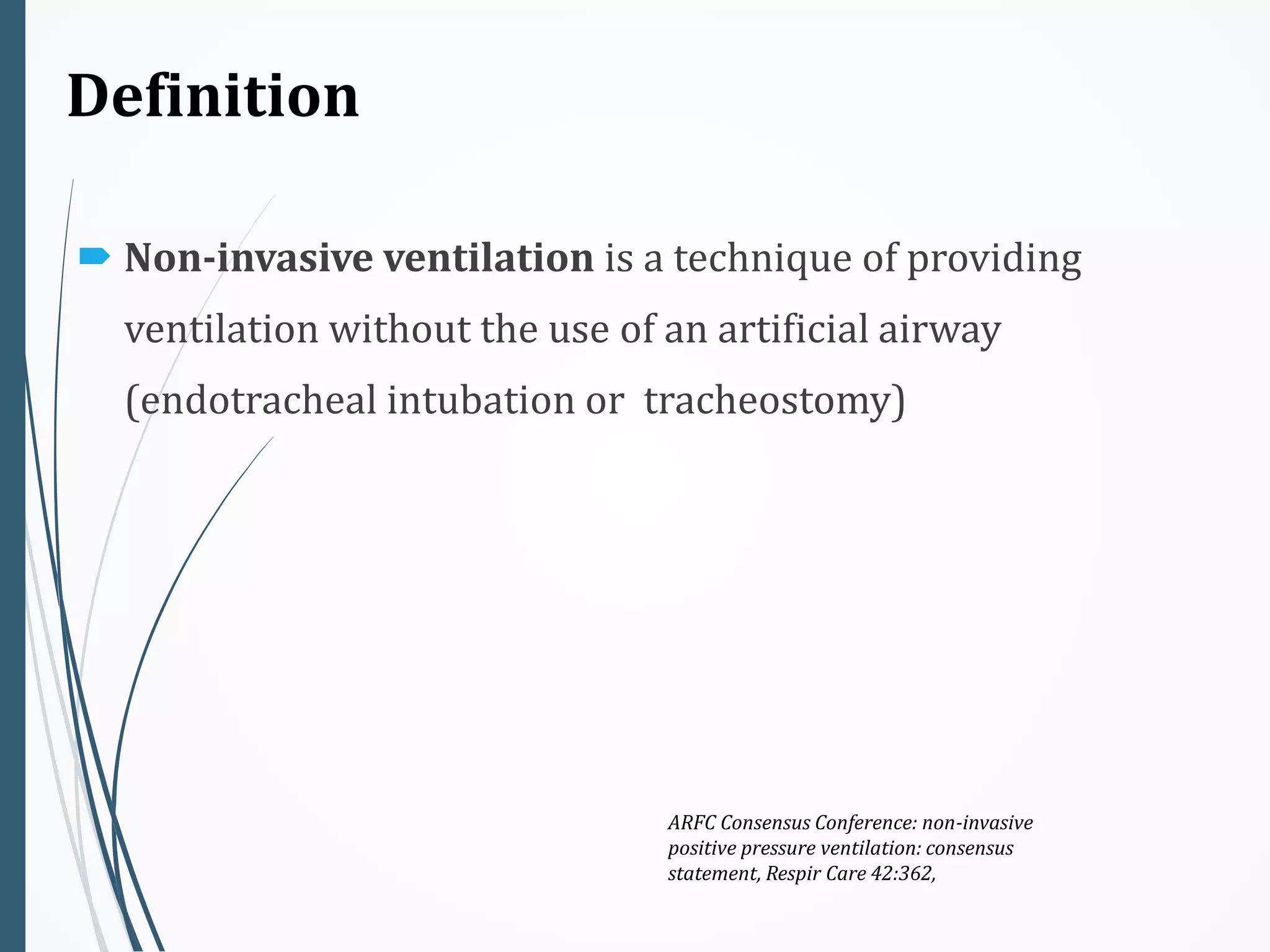 Definition

Non-invasive ventilation is a technique of providing ventilation without the use of an artificial airway (endotracheal intubation or  tracheostomy)

ARFC Consensus Conference: non-invasive positive pressure ventilation: consensus statement, Respir Care 42:362,